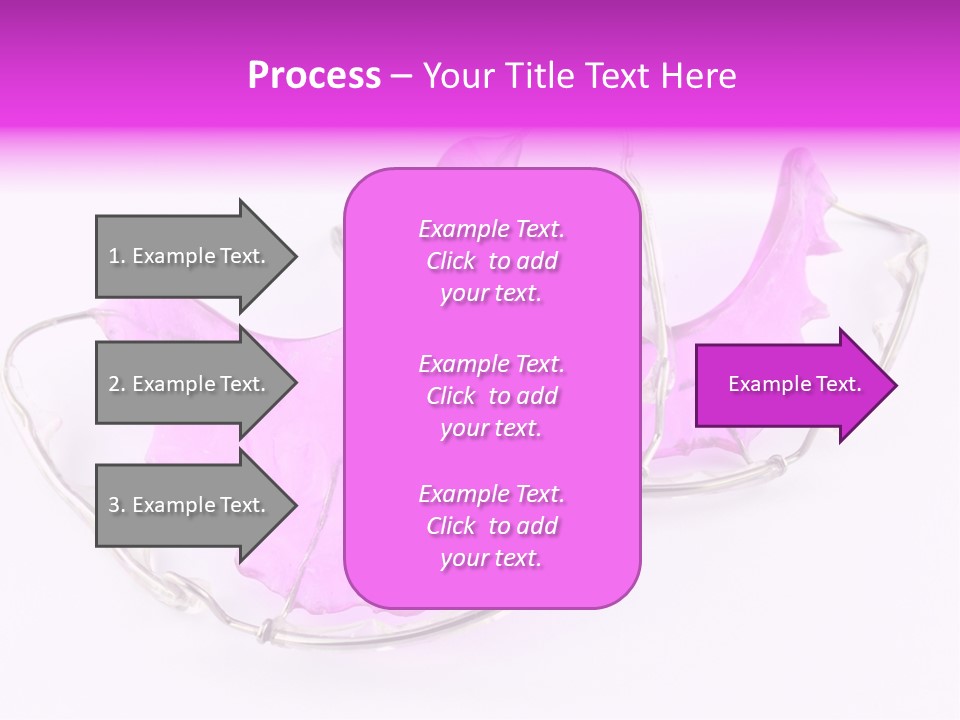 Process – Your Title Text Here

1. Example Text.

2. Example Text.

3. Example Text.

Example Text. Click to add your text.

Example Text. Click to add your text.

Example Text. Click to add your text.

Example Text.